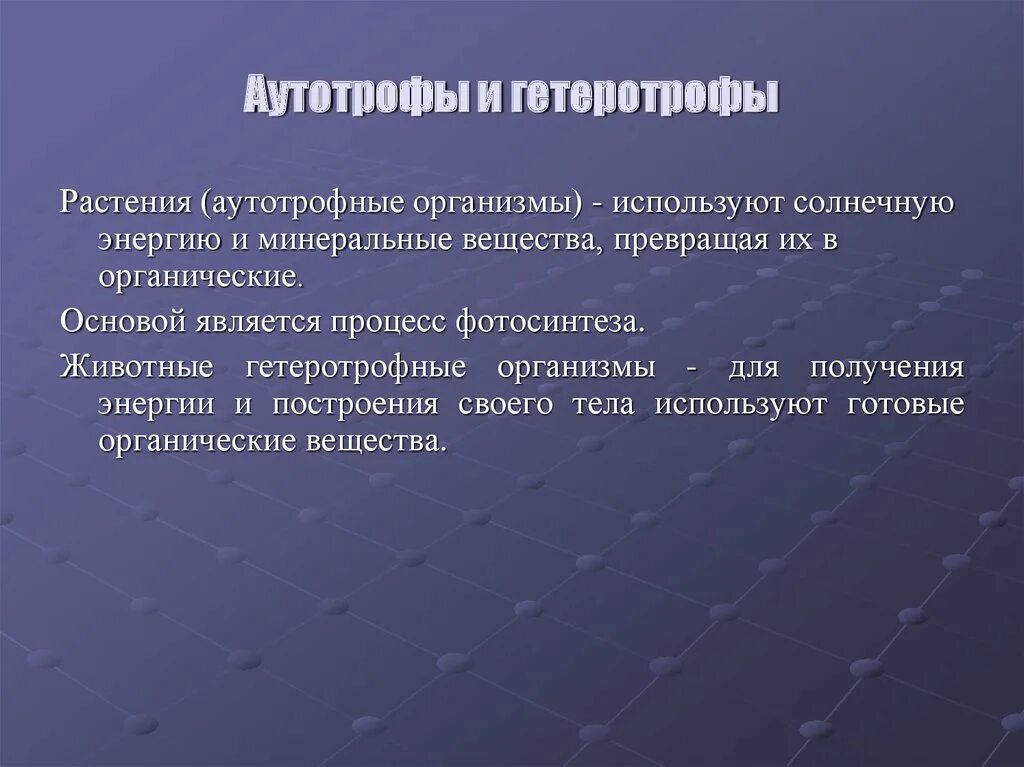 Аутотрофы и гетеротрофы

Растения (аутотрофные организмы) - используют солнечную энергию и минеральные вещества, превращая их в органические.

Основой является процесс фотосинтеза.

Животные гетеротрофные организмы - для получения энергии и построения своего тела используют готовые органические вещества.